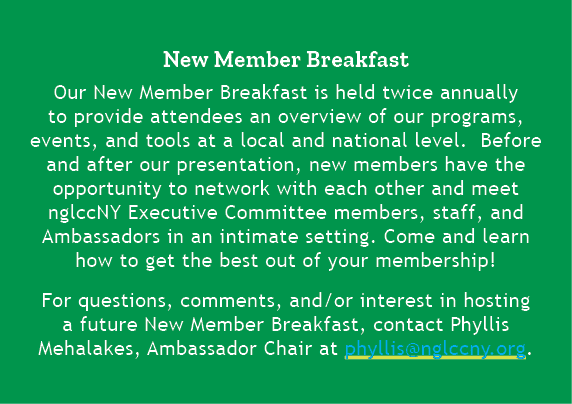 New Member Breakfast

Our New Member Breakfast is held twice annually to provide attendees an overview of our programs, events, and tools at a local and national level.  Before and after our presentation, new members have the opportunity to network with each other and meet nglccNY Executive Committee members, staff, and Ambassadors in an intimate setting. Come and learn how to get the best out of your membership!

For questions, comments, and/or interest in hosting a future New Member Breakfast, contact Phyllis Mehalakes, Ambassador Chair at phyllis@nglccny.org.